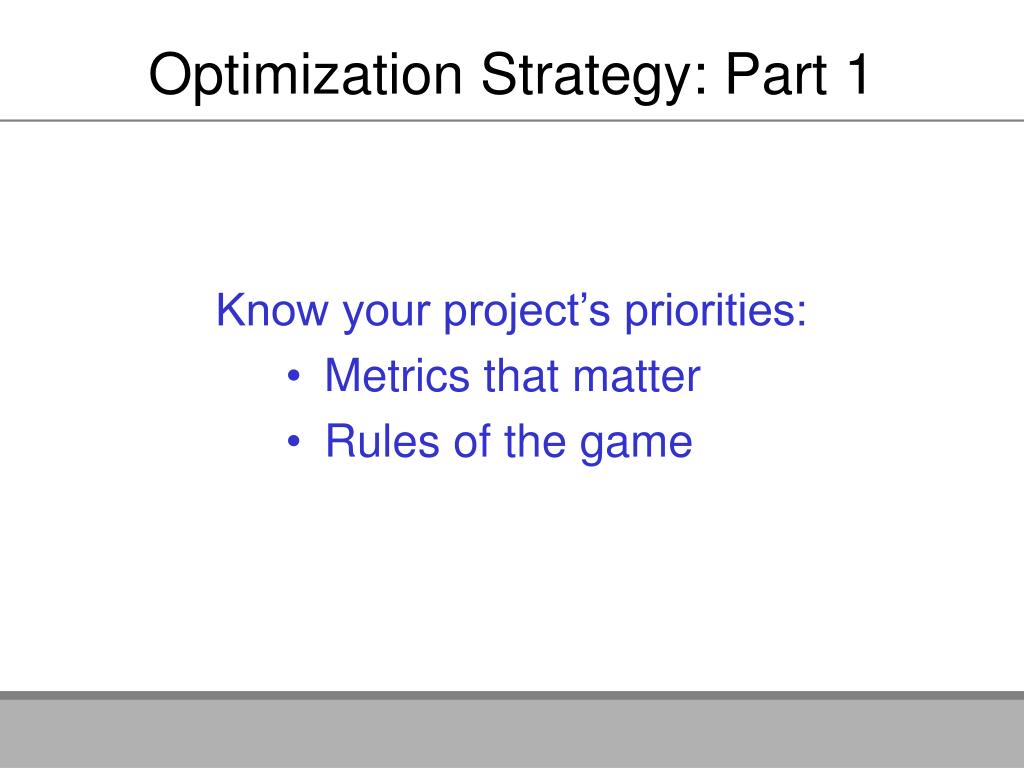 Optimization Strategy: Part 1

Know your project’s priorities:
• Metrics that matter
• Rules of the game